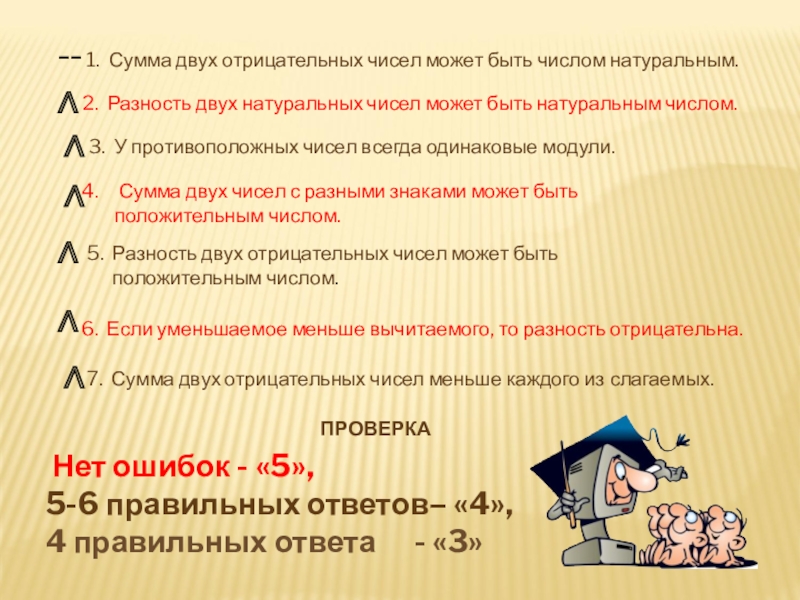 -- 1. Сумма двух отрицательных чисел может быть числом натуральным.

Λ 2. Разность двух натуральных чисел может быть натуральным числом.

Λ 3. У противоположных чисел всегда одинаковые модули.

Λ 4. Сумма двух чисел с разными знаками может быть положительным числом.

Λ 5. Разность двух отрицательных чисел может быть положительным числом.

Λ 6. Если уменьшаемое меньше вычитаемого, то разность отрицательна.

Λ 7. Сумма двух отрицательных чисел меньше каждого из слагаемых.

ПРОВЕРКА

Нет ошибок - «5»,
5-6 правильных ответов– «4»,
4 правильных ответа - «3»